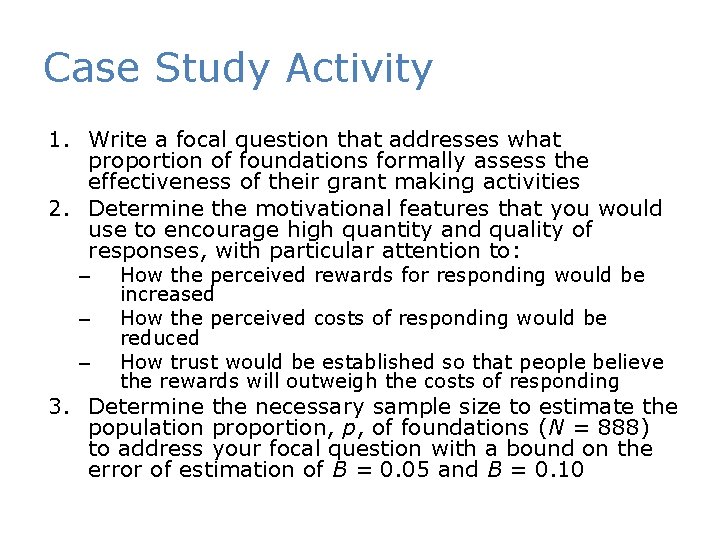 Case Study Activity

1. Write a focal question that addresses what proportion of foundations formally assess the effectiveness of their grant making activities
2. Determine the motivational features that you would use to encourage high quantity and quality of responses, with particular attention to:
– How the perceived rewards for responding would be increased
– How the perceived costs of responding would be reduced
– How trust would be established so that people believe the rewards will outweigh the costs of responding
3. Determine the necessary sample size to estimate the population proportion, $p$, of foundations ($N = 888$) to address your focal question with a bound on the error of estimation of $B = 0.05$ and $B = 0.10$